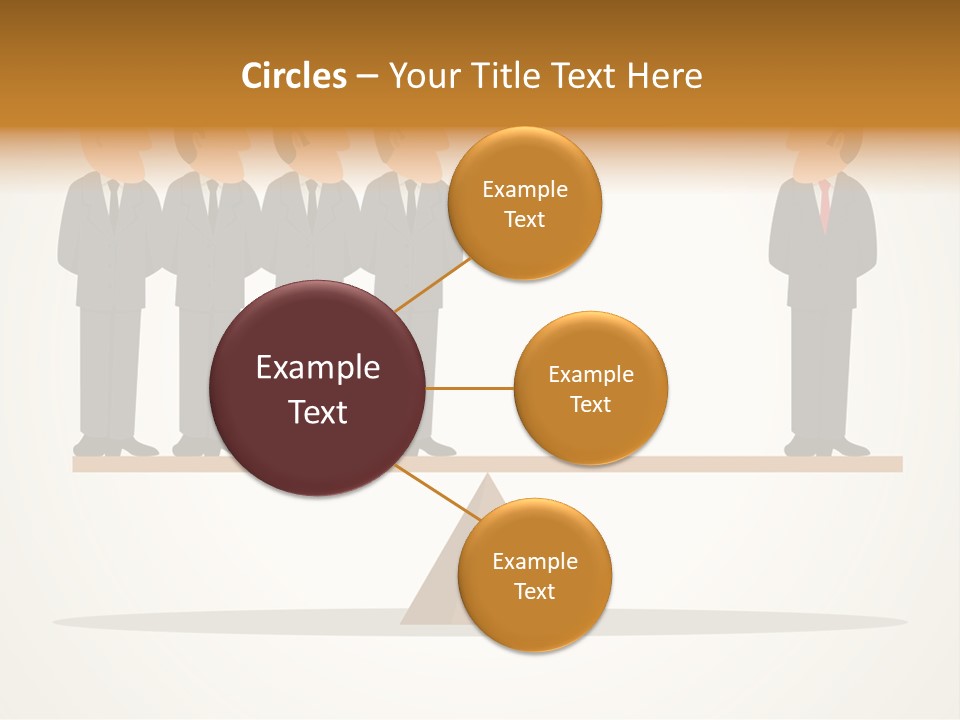 Circles – Your Title Text Here

Example Text

Example Text

Example Text

Example Text